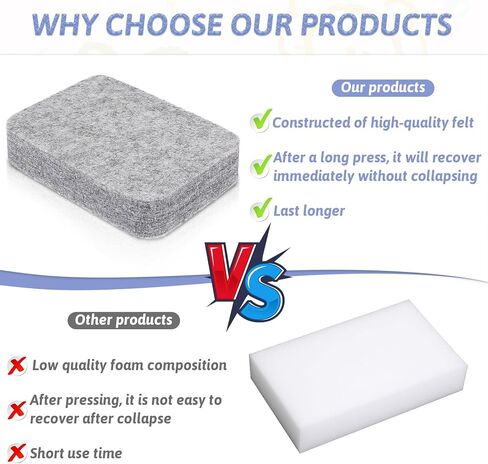 WHY CHOOSE OUR PRODUCTS

Our products

Constructed of high-quality felt

After a long press, it will recover immediately without collapsing

Last longer

VS

Other products

Low quality foam composition

After pressing, it is not easy to recover after collapse

Short use time